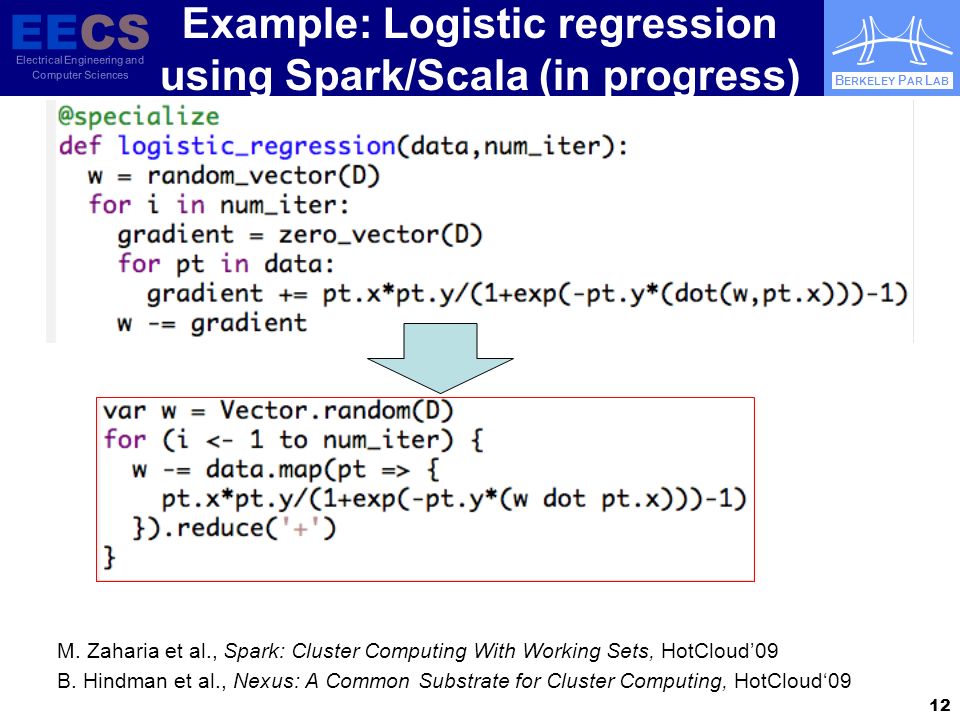 EECS
Electrical Engineering and Computer Sciences

Example: Logistic regression using Spark/Scala (in progress)

BERKELEY PAR LAB

@specialize
def logistic_regression(data,num_iter):
  w = random_vector(D)
  for i in num_iter:
    gradient = zero_vector(D)
    for pt in data:
      gradient += pt.x*pt.y/(1+exp(-pt.y*(dot(w,pt.x)))-1)
    w -= gradient

var w = Vector.random(D)
for (i <- 1 to num_iter) {
  w -= data.map(pt => {
    pt.x*pt.y/(1+exp(-pt.y*(w dot pt.x)))-1)
  }).reduce('+')
}

M. Zaharia et al., Spark: Cluster Computing With Working Sets, HotCloud'09
B. Hindman et al., Nexus: A Common Substrate for Cluster Computing, HotCloud'09

12